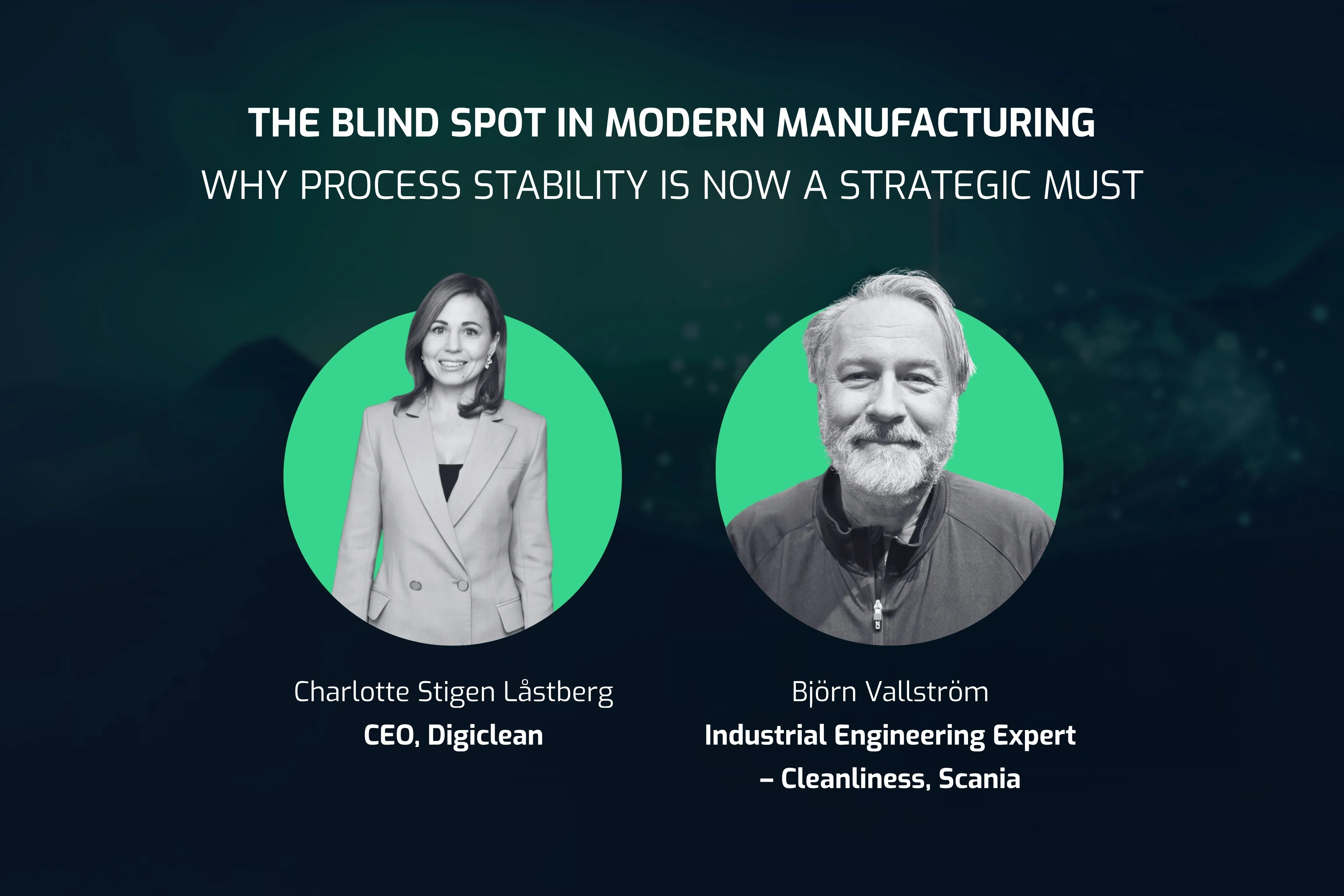 THE BLIND SPOT IN MODERN MANUFACTURING
WHY PROCESS STABILITY IS NOW A STRATEGIC MUST

Charlotte Stigen Låstberg
CEO, Digiclean

Björn Vallström
Industrial Engineering Expert – Cleanliness, Scania